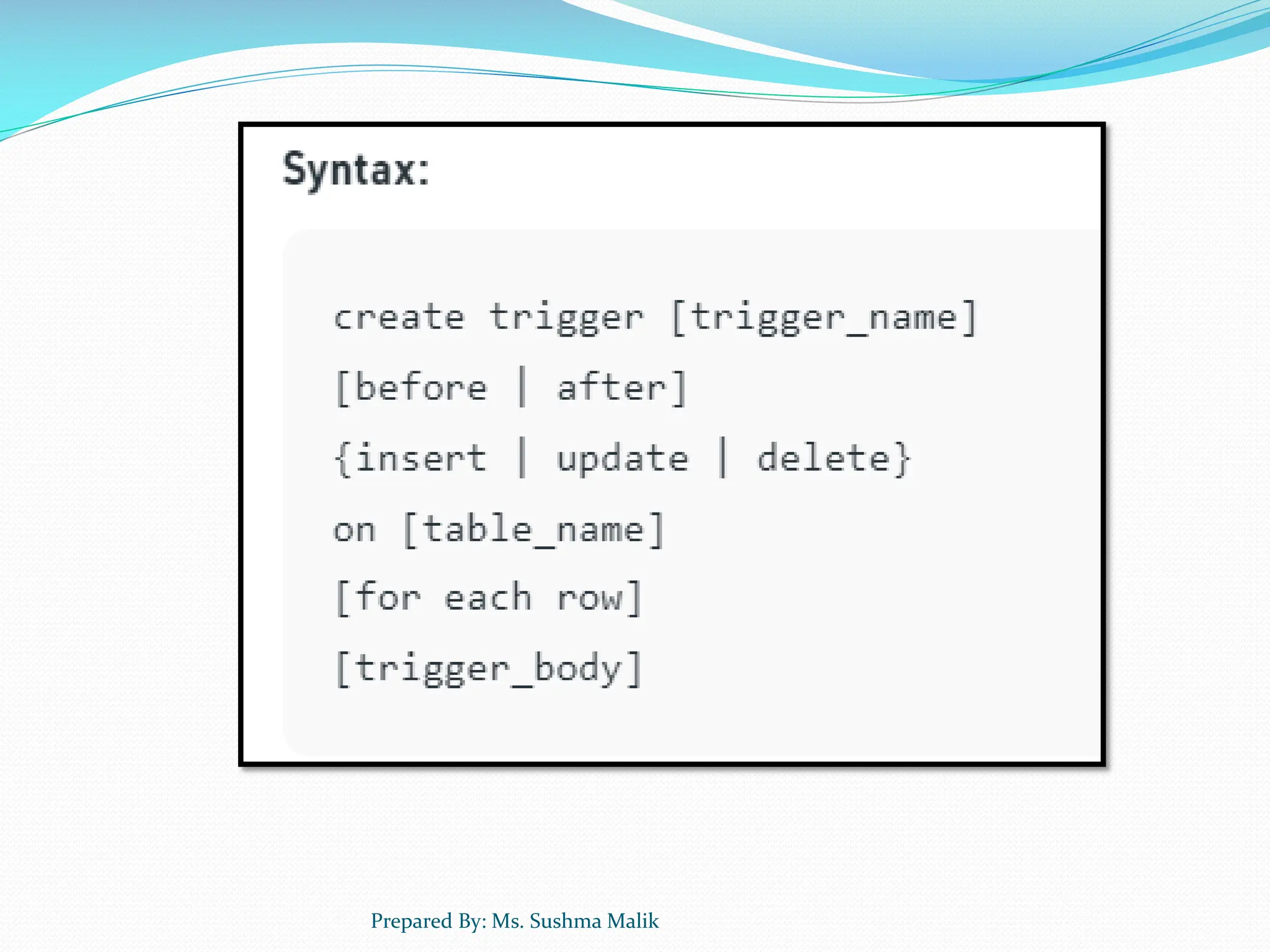 Syntax:

create trigger [trigger_name]
[before | after]
{insert | update | delete}
on [table_name]
[for each row]
[trigger_body]

Prepared By: Ms. Sushma Malik